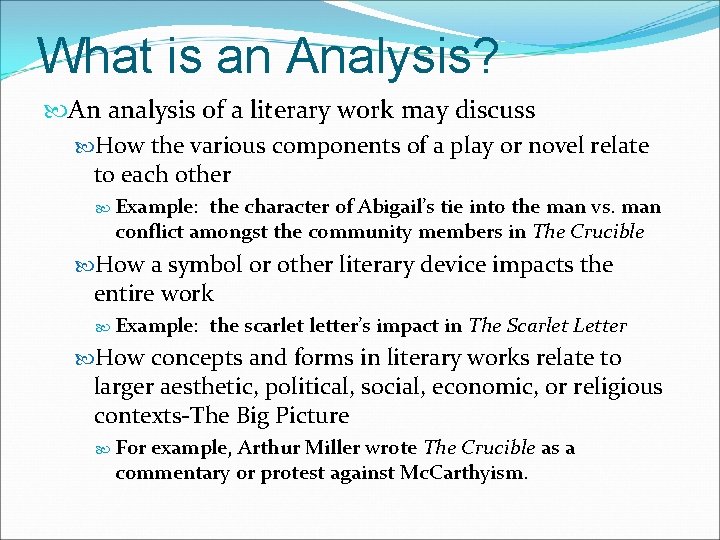 What is an Analysis?

An analysis of a literary work may discuss

How the various components of a play or novel relate to each other

Example: the character of Abigail's tie into the man vs. man conflict amongst the community members in The Crucible

How a symbol or other literary device impacts the entire work

Example: the scarlet letter's impact in The Scarlet Letter

How concepts and forms in literary works relate to larger aesthetic, political, social, economic, or religious contexts-The Big Picture

For example, Arthur Miller wrote The Crucible as a commentary or protest against McCarthyism.